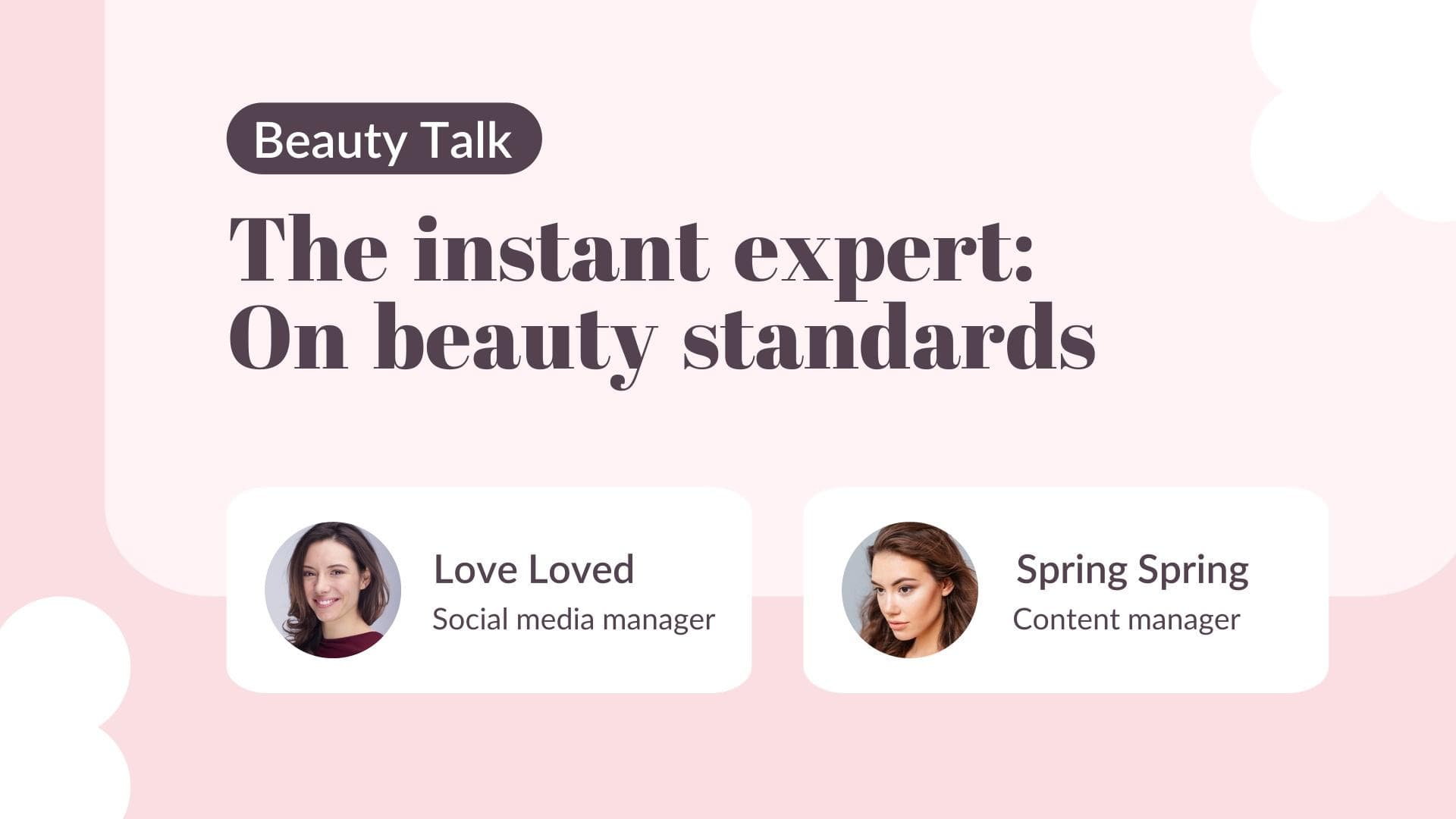 Beauty Talk

The instant expert: On beauty standards

Love Loved
Social media manager

Spring Spring
Content manager